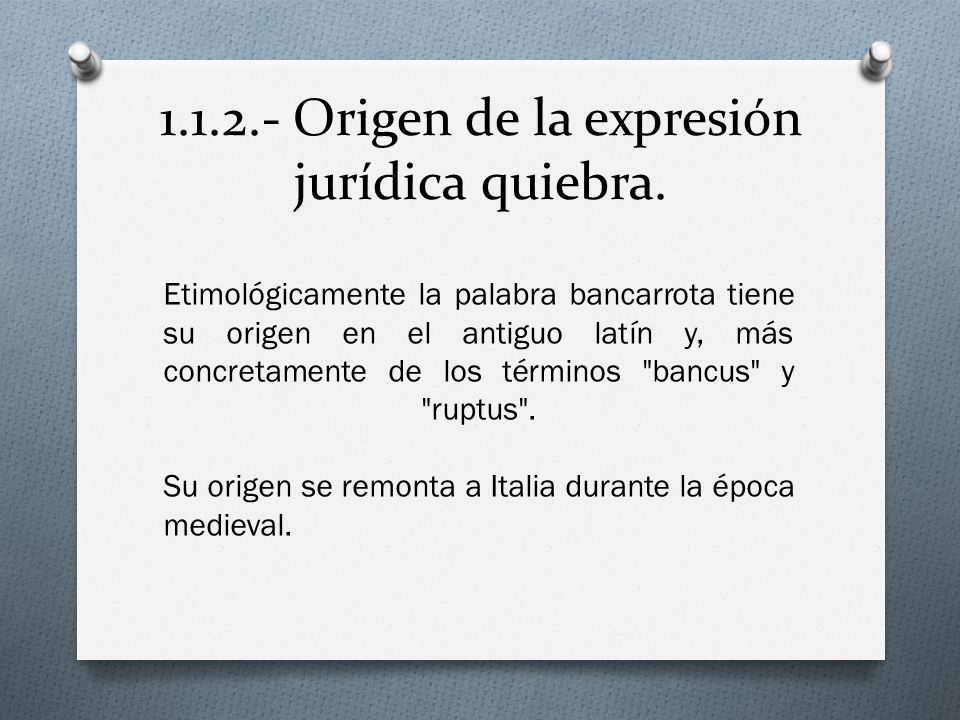 1.1.2.- Origen de la expresión jurídica quiebra.

Etimológicamente la palabra bancarrota tiene su origen en el antiguo latín y, más concretamente de los términos "bancus" y "ruptus".

Su origen se remonta a Italia durante la época medieval.